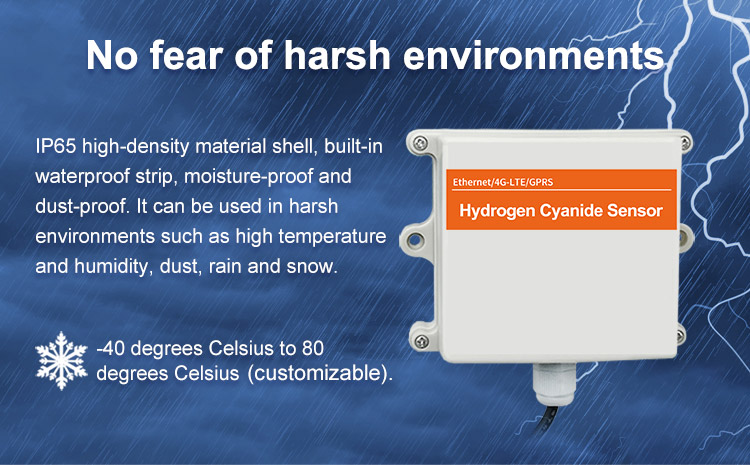 No fear of harsh environments

IP65 high-density material shell, built-in waterproof strip, moisture-proof and dust-proof. It can be used in harsh environments such as high temperature and humidity, dust, rain and snow.

-40 degrees Celsius to 80 degrees Celsius (customizable).

Ethernet/4G-LTE/GPRS

Hydrogen Cyanide Sensor